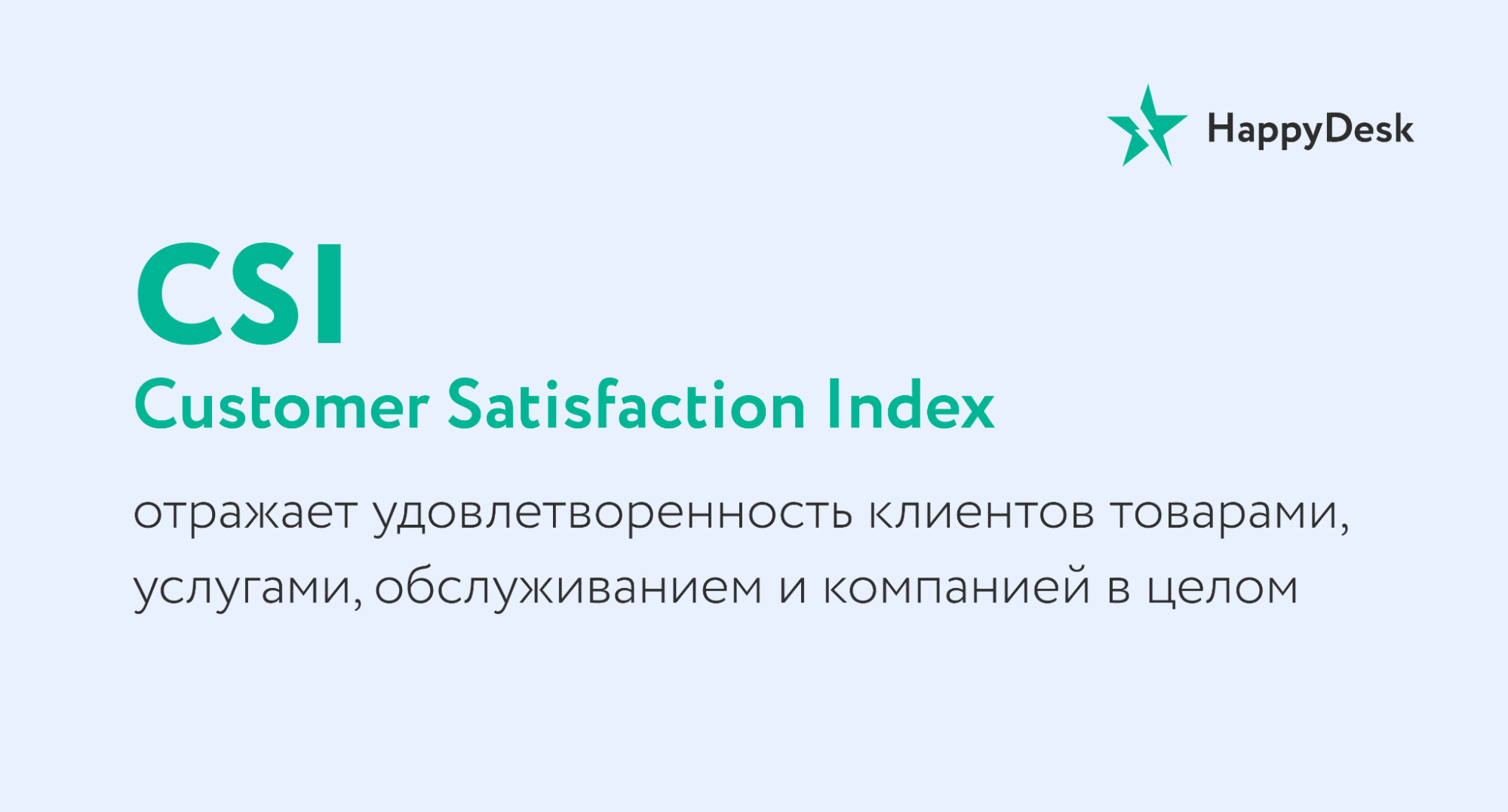 HappyDesk

CSI

Customer Satisfaction Index

отражает удовлетворенность клиентов товарами, услугами, обслуживанием и компанией в целом